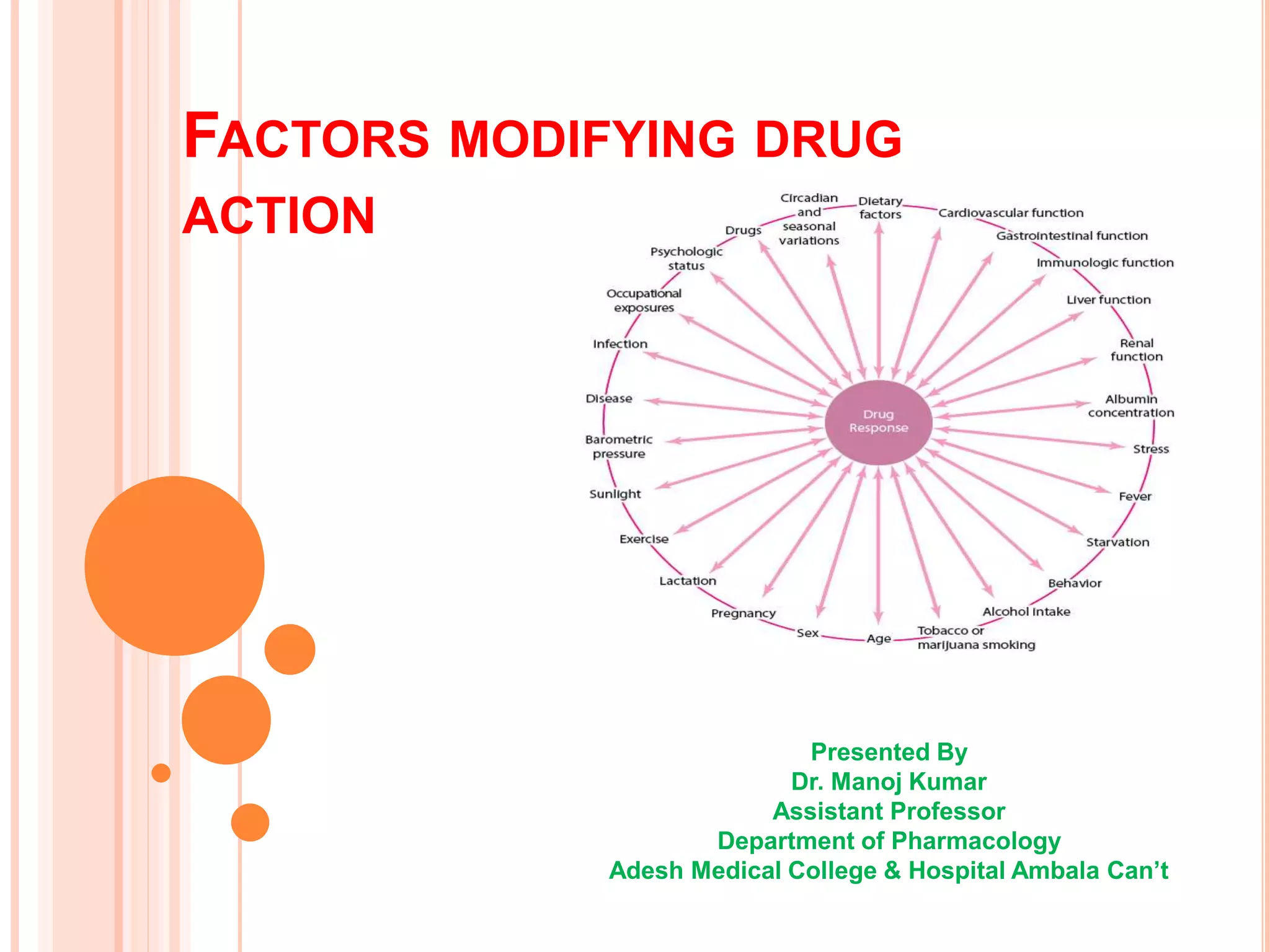 FACTORS MODIFYING DRUG ACTION

Circadian and seasonal variations
Dietary factors
Cardiovascular function
Gastrointestinal function
Immunologic function
Liver function
Renal function
Albumin concentration
Stress
Fever
Starvation
Behavior
Alcohol intake
Tobacco or marijuana smoking
Age
Sex
Pregnancy
Lactation
Exercise
Sunlight
Barometric pressure
Disease
Infection
Occupational exposures
Psychologic status
Drugs
Drug Response

Presented By
Dr. Manoj Kumar
Assistant Professor
Department of Pharmacology
Adesh Medical College & Hospital Ambala Can't